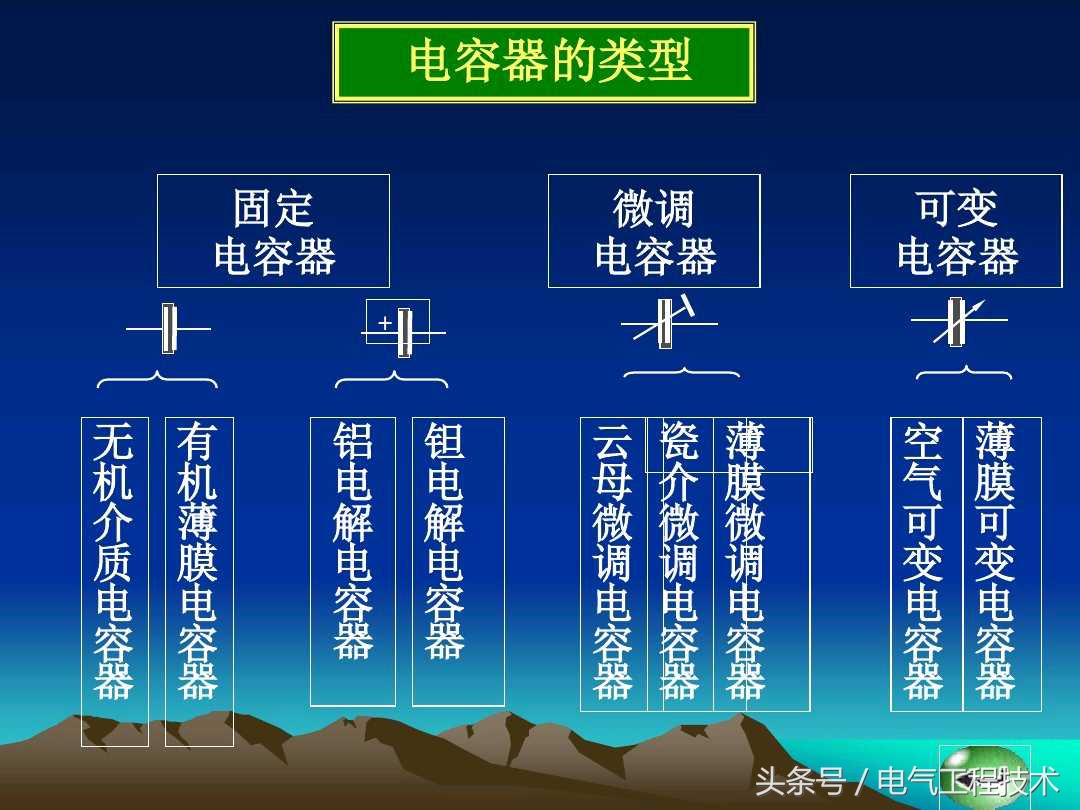 电容器的类型

固定
电容器

微调
电容器

可变
电容器

+

无机介质电容器

有机薄膜电容器

铝电解电容器

钽电解电容器

云母微调电容器

瓷介微调电容器

薄膜微调电容器

空气可变电容器

薄膜可变电容器

头条号 / 电气工程技术